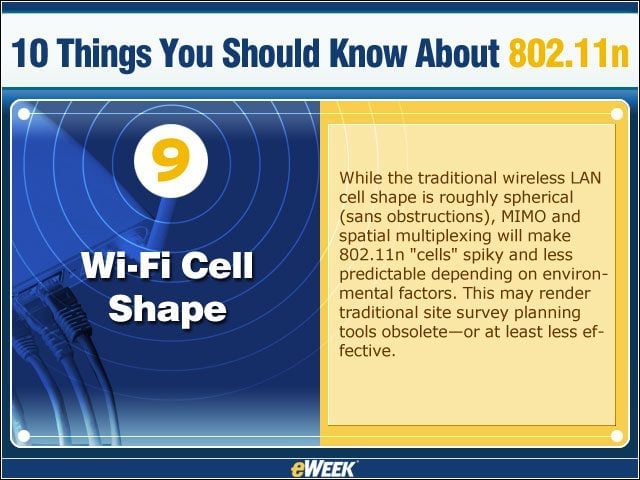 10 Things You Should Know About 802.11n

9

Wi-Fi Cell Shape

While the traditional wireless LAN cell shape is roughly spherical (sans obstructions), MIMO and spatial multiplexing will make 802.11n "cells" spiky and less predictable depending on environmental factors. This may render traditional site survey planning tools obsolete—or at least less effective.

eWEEK